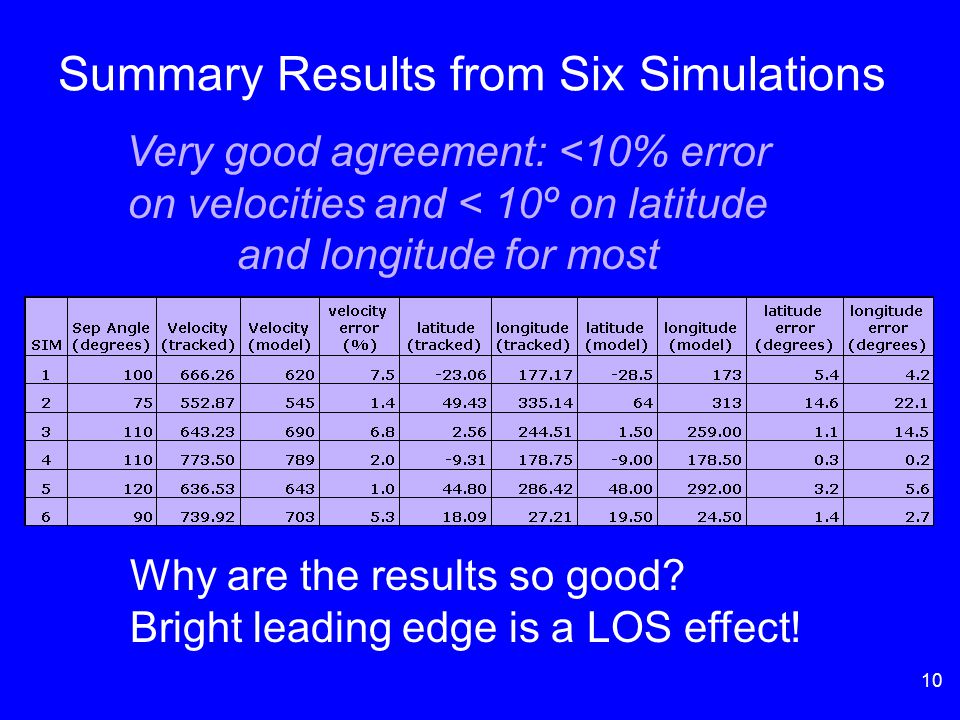 Summary Results from Six Simulations

Very good agreement: <10% error on velocities and < 10º on latitude and longitude for most

| SIM | Sep Angle (degrees) | Velocity (tracked) | Velocity (model) | velocity error (%) | latitude (tracked) | longitude (tracked) | latitude (model) | longitude (model) | latitude error (degrees) | longitude error (degrees) |
|---|---|---|---|---|---|---|---|---|---|---|
| 1 | 100 | 666.26 | 620 | 7.5 | -23.06 | 177.17 | -28.5 | 173 | 5.4 | 4.2 |
| 2 | 75 | 552.87 | 545 | 1.4 | 49.43 | 335.14 | 64 | 313 | 14.6 | 22.1 |
| 3 | 110 | 643.23 | 690 | 6.8 | 2.56 | 244.51 | 1.50 | 259.00 | 1.1 | 14.5 |
| 4 | 110 | 773.50 | 789 | 2.0 | -9.31 | 178.75 | -9.00 | 178.50 | 0.3 | 0.2 |
| 5 | 120 | 636.53 | 643 | 1.0 | 44.80 | 286.42 | 48.00 | 292.00 | 3.2 | 5.6 |
| 6 | 90 | 739.92 | 703 | 5.3 | 18.09 | 27.21 | 19.50 | 24.50 | 1.4 | 2.7 |

Why are the results so good?
Bright leading edge is a LOS effect!

10